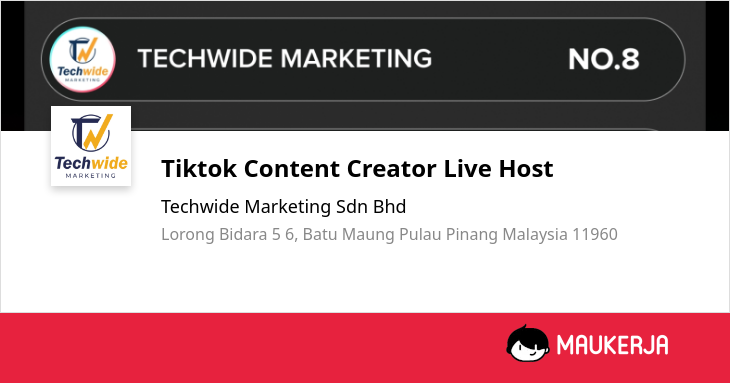 Techwide MARKETING

TECHWIDE MARKETING

NO.8

Techwide MARKETING

Tiktok Content Creator Live Host

Techwide Marketing Sdn Bhd

Lorong Bidara 5 6, Batu Maung Pulau Pinang Malaysia 11960

MAUKERJA